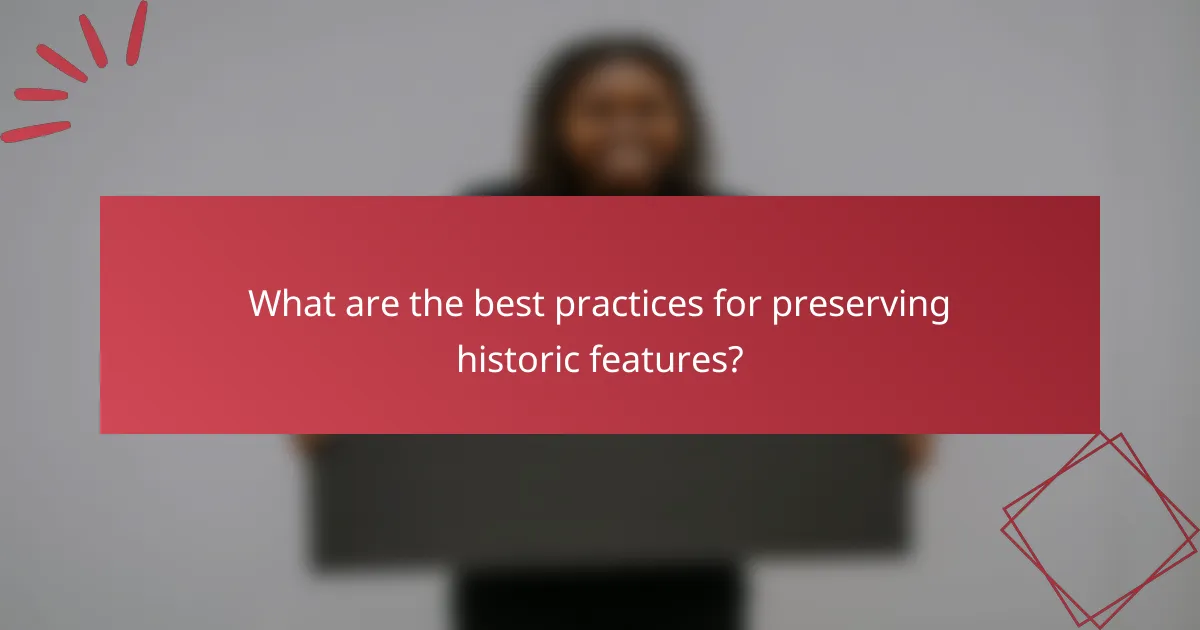 What are the best practices for preserving historic features?